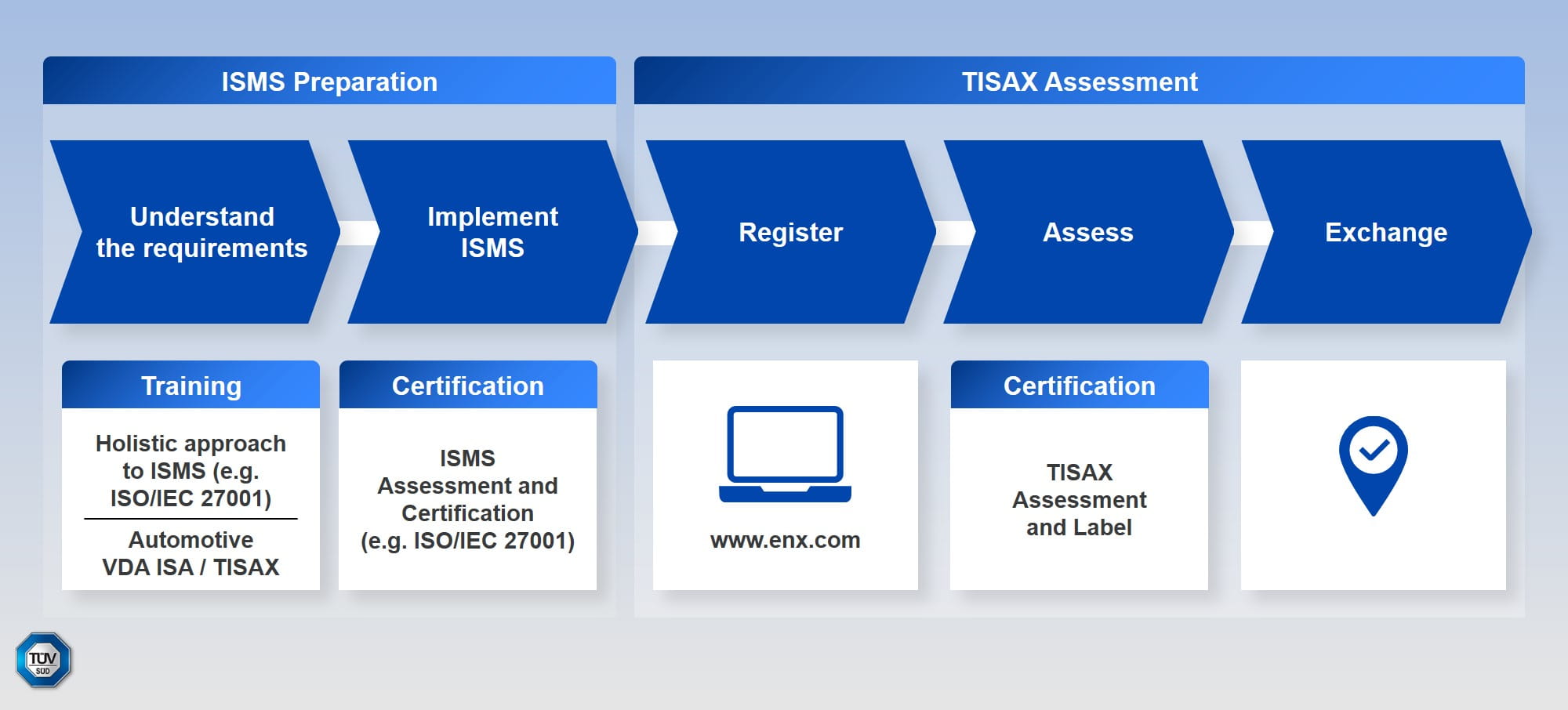 ISMS Preparation

TISAX Assessment

Understand the requirements

Implement ISMS

Register

Assess

Exchange

Training

Holistic approach to ISMS (e.g. ISO/IEC 27001)

Automotive VDA ISA / TISAX

Certification

ISMS Assessment and Certification (e.g. ISO/IEC 27001)

www.enx.com

Certification

TISAX Assessment and Label

TÜV SÜD